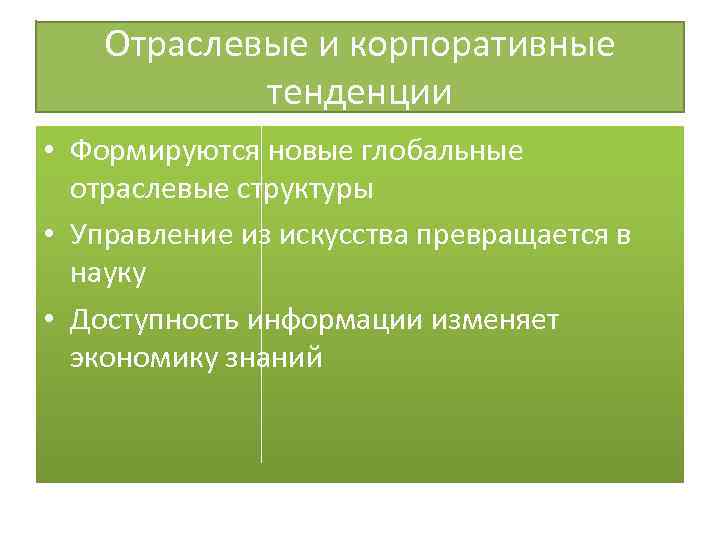 Отраслевые и корпоративные тенденции

• Формируются новые глобальные отраслевые структуры
• Управление из искусства превращается в науку
• Доступность информации изменяет экономику знаний